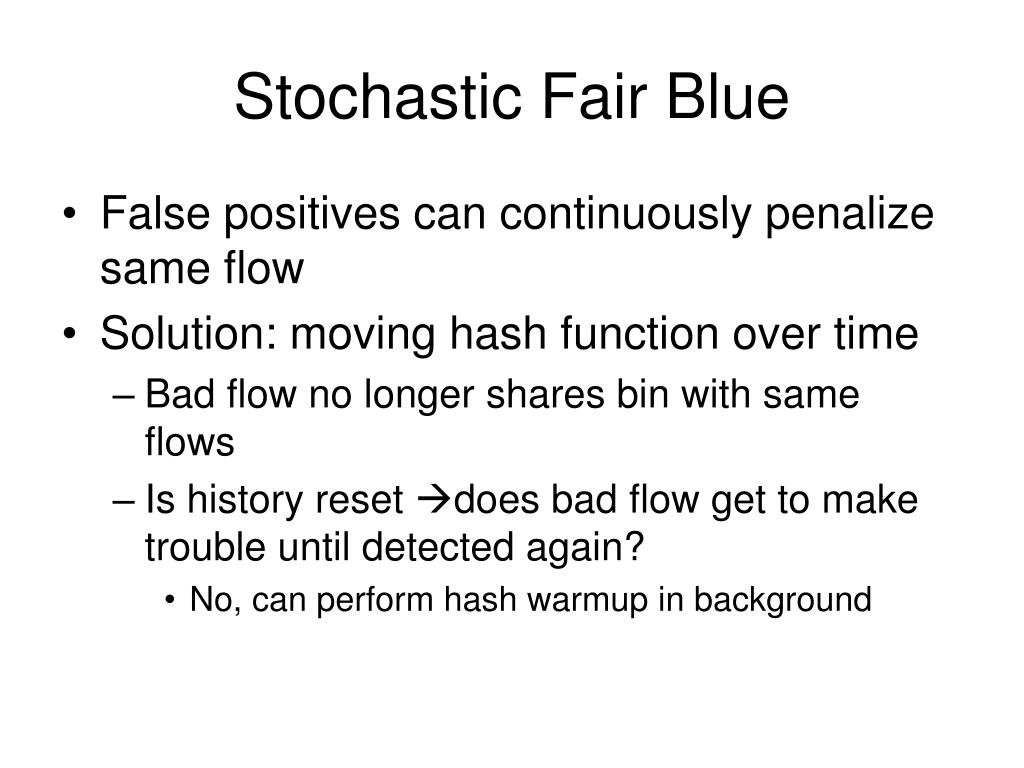 Stochastic Fair Blue

• False positives can continuously penalize same flow
• Solution: moving hash function over time
– Bad flow no longer shares bin with same flows
– Is history reset →does bad flow get to make trouble until detected again?
• No, can perform hash warmup in background